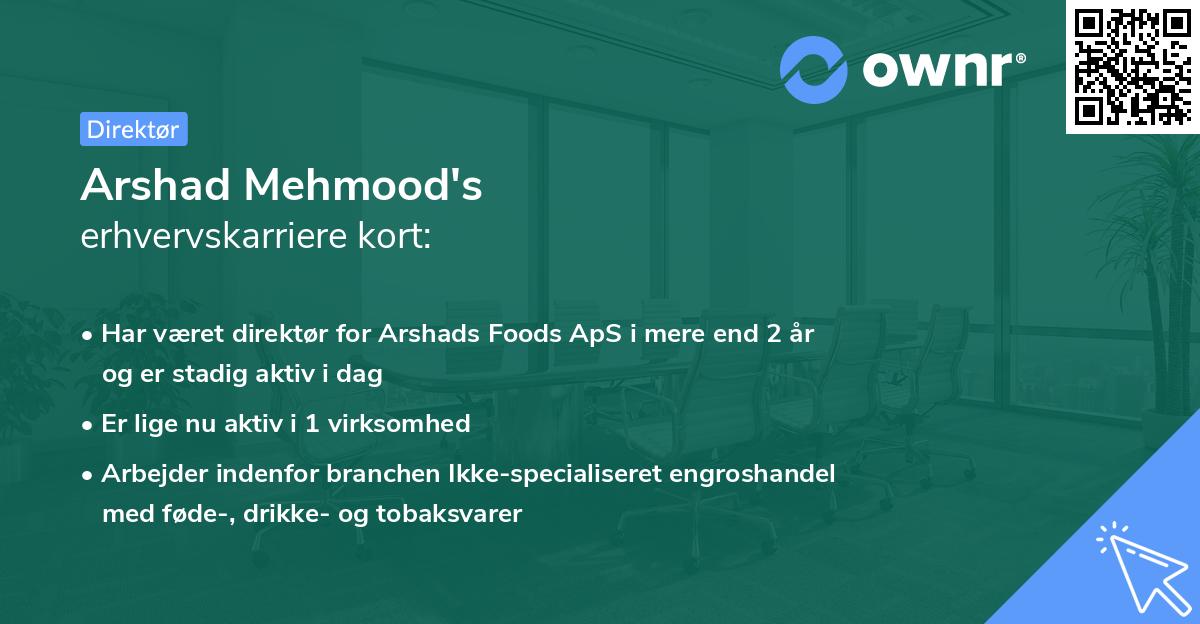 ownr®

Direktør

Arshad Mehmood's
erhvervskarriere kort:

• Har været direktør for Arshads Foods ApS i mere end 2 år og er stadig aktiv i dag

• Er lige nu aktiv i 1 virksomhed

• Arbejder indenfor branchen Ikke-specialiseret engroshandel med føde-, drikke- og tobaksvarer